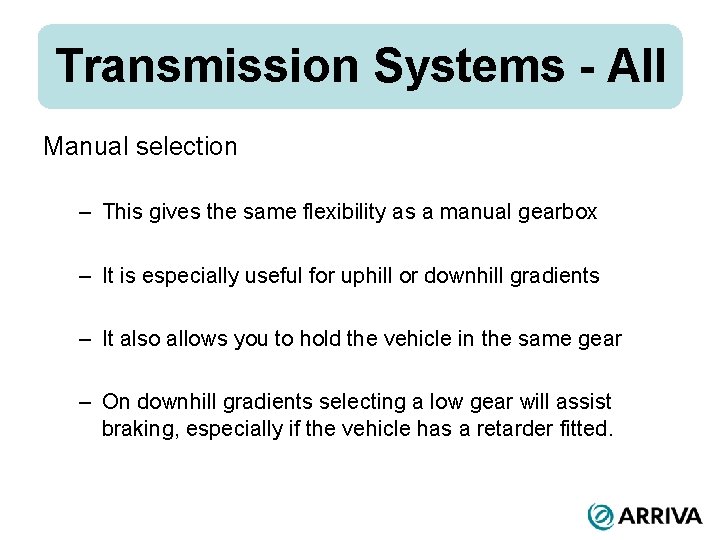 Transmission Systems - All

Manual selection

– This gives the same flexibility as a manual gearbox

– It is especially useful for uphill or downhill gradients

– It also allows you to hold the vehicle in the same gear

– On downhill gradients selecting a low gear will assist braking, especially if the vehicle has a retarder fitted.

ARRIVA